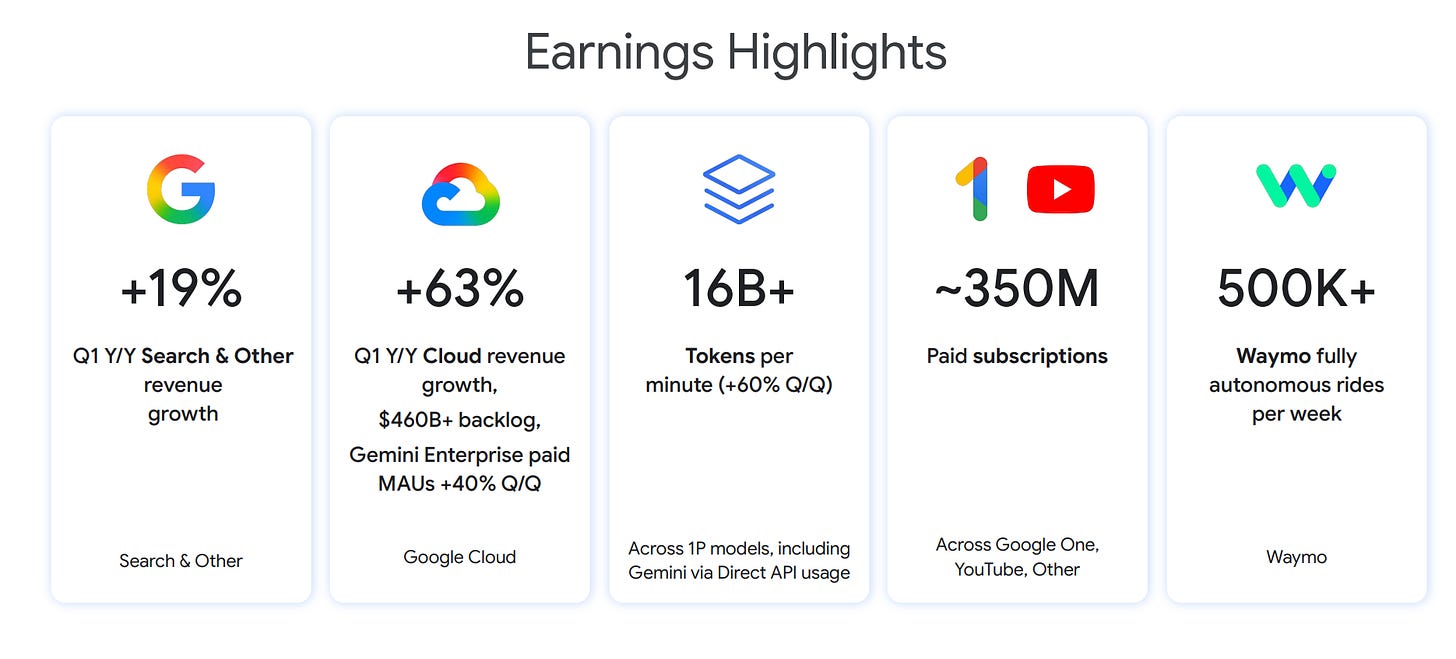 Earnings Highlights

+19%

Q1 Y/Y Search & Other revenue growth

Search & Other

+63%

Q1 Y/Y Cloud revenue growth,

$460B+ backlog,

Gemini Enterprise paid MAUs +40% Q/Q

Google Cloud

16B+

Tokens per minute (+60% Q/Q)

Across 1P models, including Gemini via Direct API usage

~350M

Paid subscriptions

Across Google One, YouTube, Other

500K+

Waymo fully autonomous rides per week

Waymo